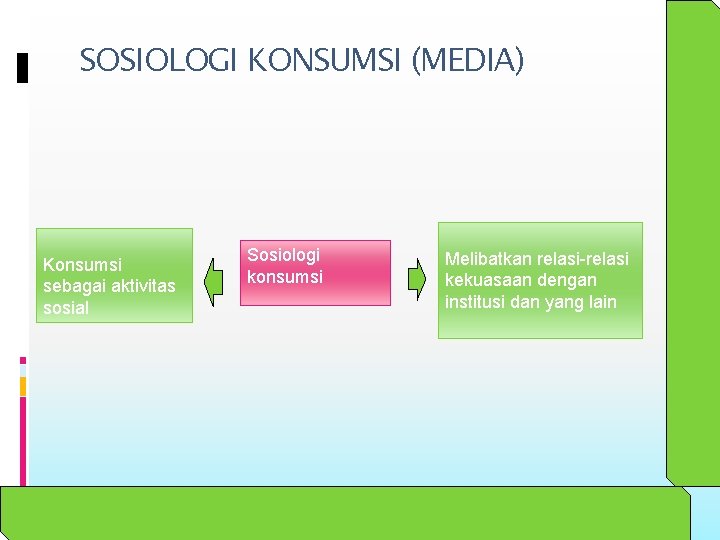 SOSIOLOGI KONSUMSI (MEDIA)

Konsumsi sebagai aktivitas sosial

Sosiologi konsumsi

Melibatkan relasi-relasi kekuasaan dengan institusi dan yang lain